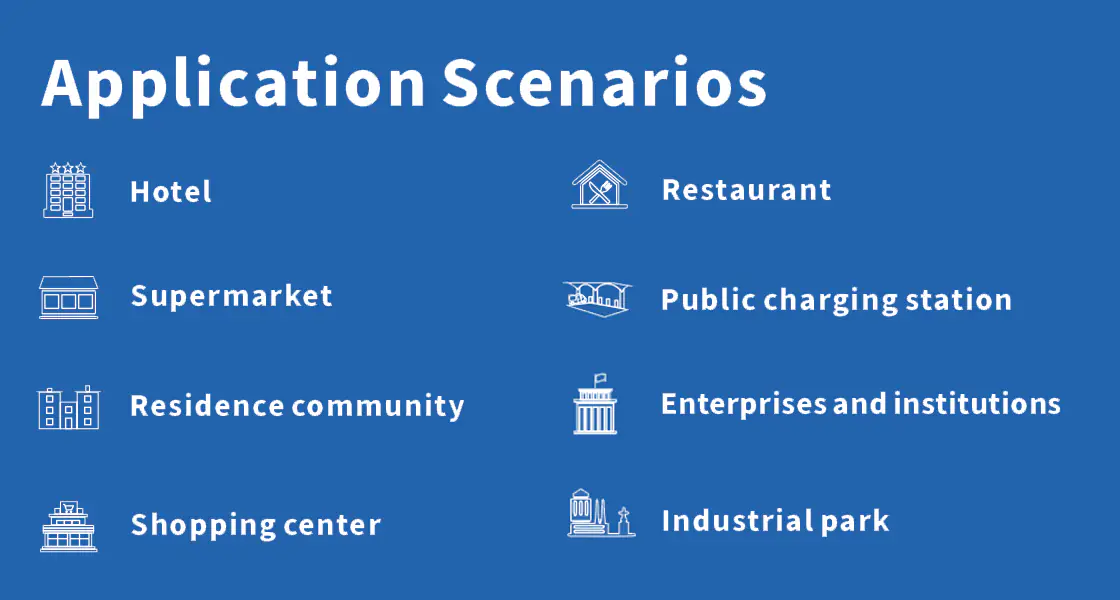 Application Scenarios

Hotel

Supermarket

Residence community

Shopping center

Restaurant

Public charging station

Enterprises and institutions

Industrial park